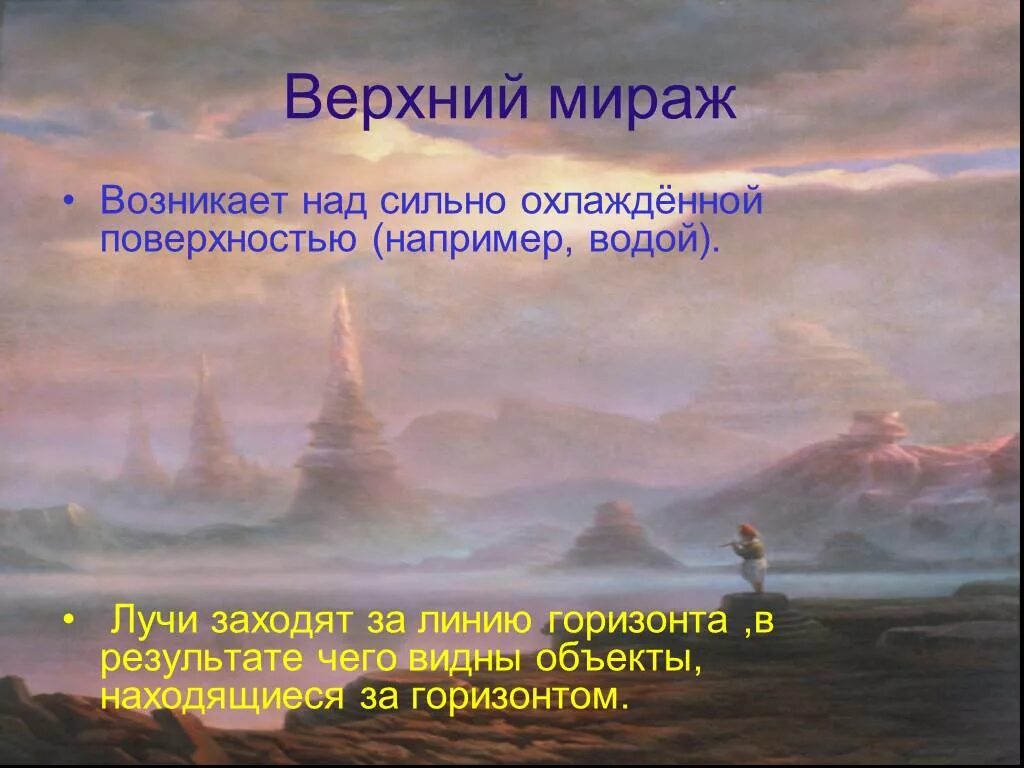 Верхний мираж

• Возникает над сильно охлаждённой поверхностью (например, водой).

• Лучи заходят за линию горизонта ,в результате чего видны объекты, находящиеся за горизонтом.